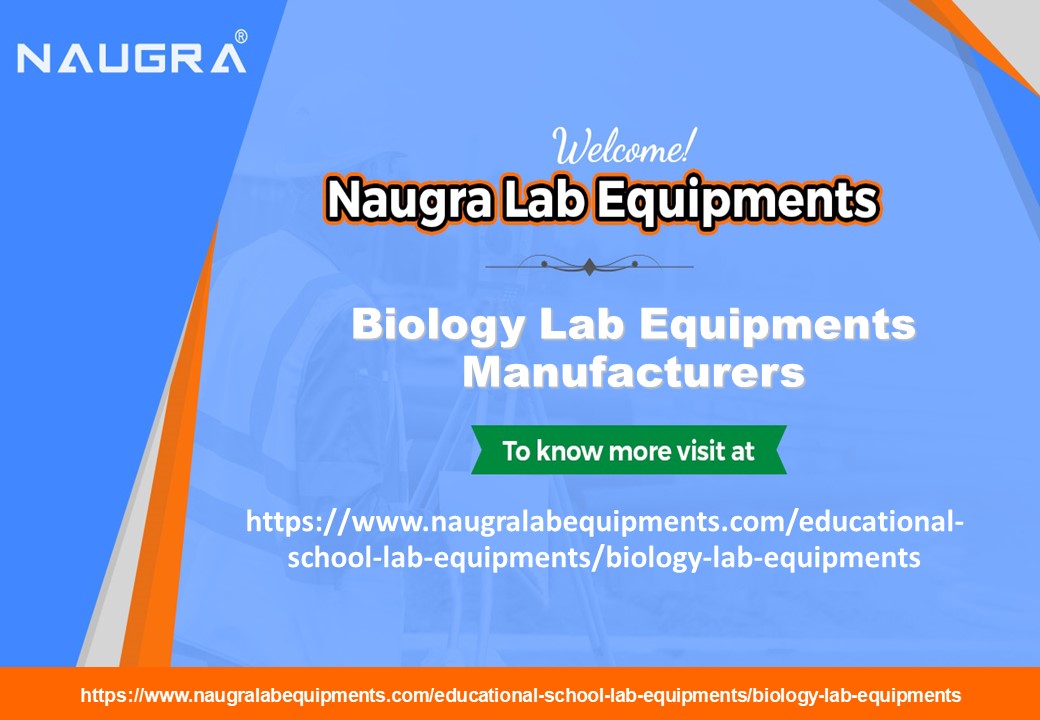 NAUGRA®

Welcome!
Naugra Lab Equipments

Biology Lab Equipments Manufacturers

To know more visit at

https://www.naugralabequipments.com/educational-school-lab-equipments/biology-lab-equipments

https://www.naugralabequipments.com/educational-school-lab-equipments/biology-lab-equipments